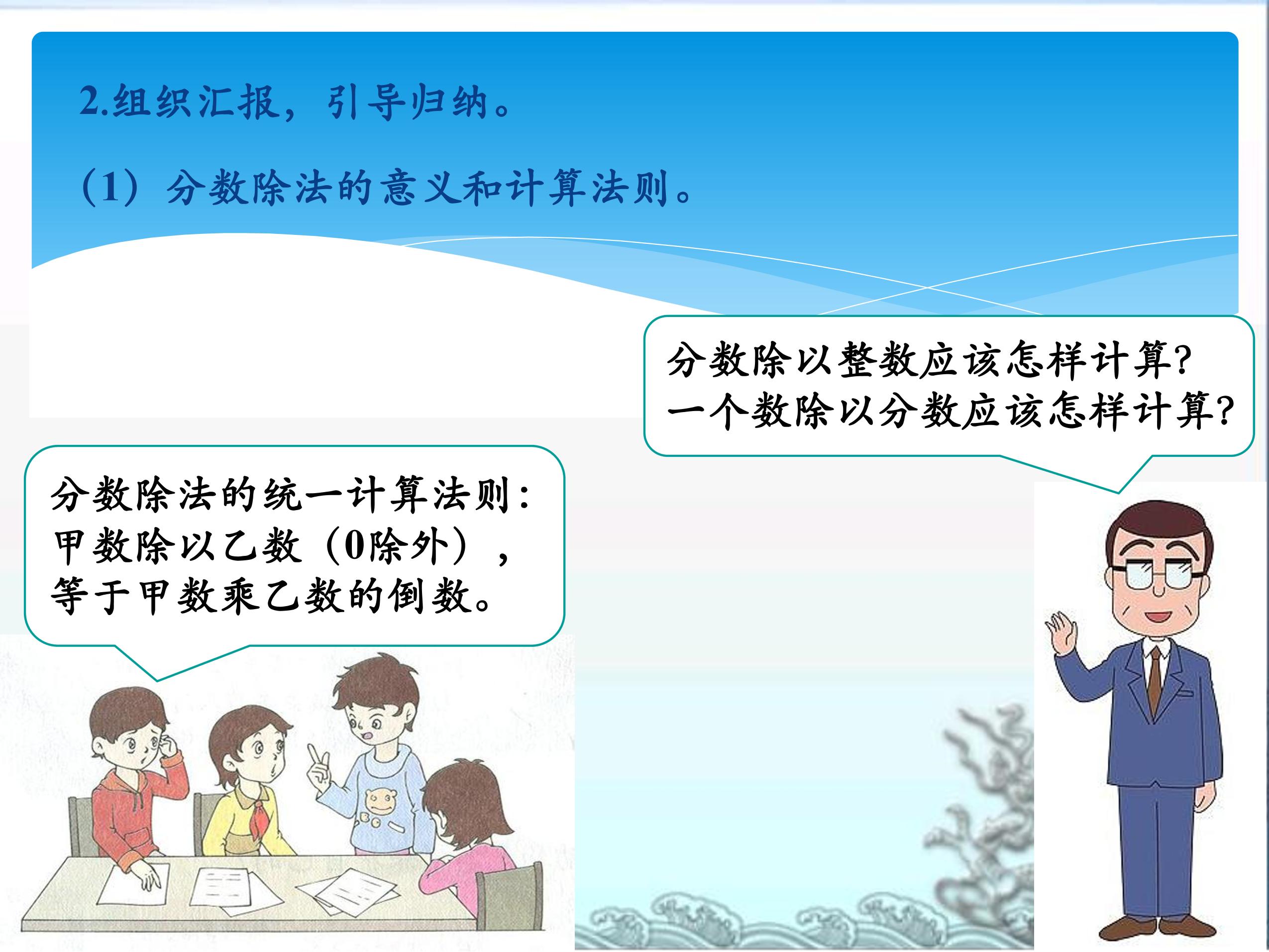 2.组织汇报，引导归纳。

（1）分数除法的意义和计算法则。

分数除以整数应该怎样计算?
一个数除以分数应该怎样计算?

分数除法的统一计算法则：
甲数除以乙数（0除外），
等于甲数乘乙数的倒数。